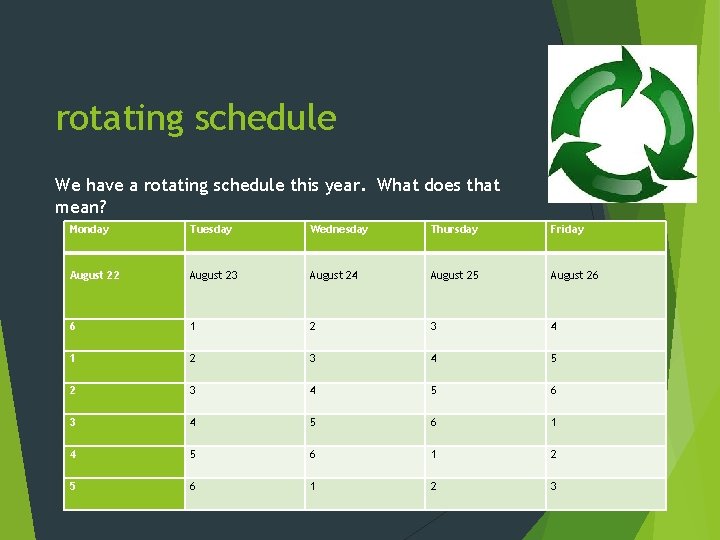 rotating schedule

We have a rotating schedule this year. What does that mean?

| Monday | Tuesday | Wednesday | Thursday | Friday |
|---|---|---|---|---|
| August 22 | August 23 | August 24 | August 25 | August 26 |
| 6 | 1 | 2 | 3 | 4 |
| 1 | 2 | 3 | 4 | 5 |
| 2 | 3 | 4 | 5 | 6 |
| 3 | 4 | 5 | 6 | 1 |
| 4 | 5 | 6 | 1 | 2 |
| 5 | 6 | 1 | 2 | 3 |